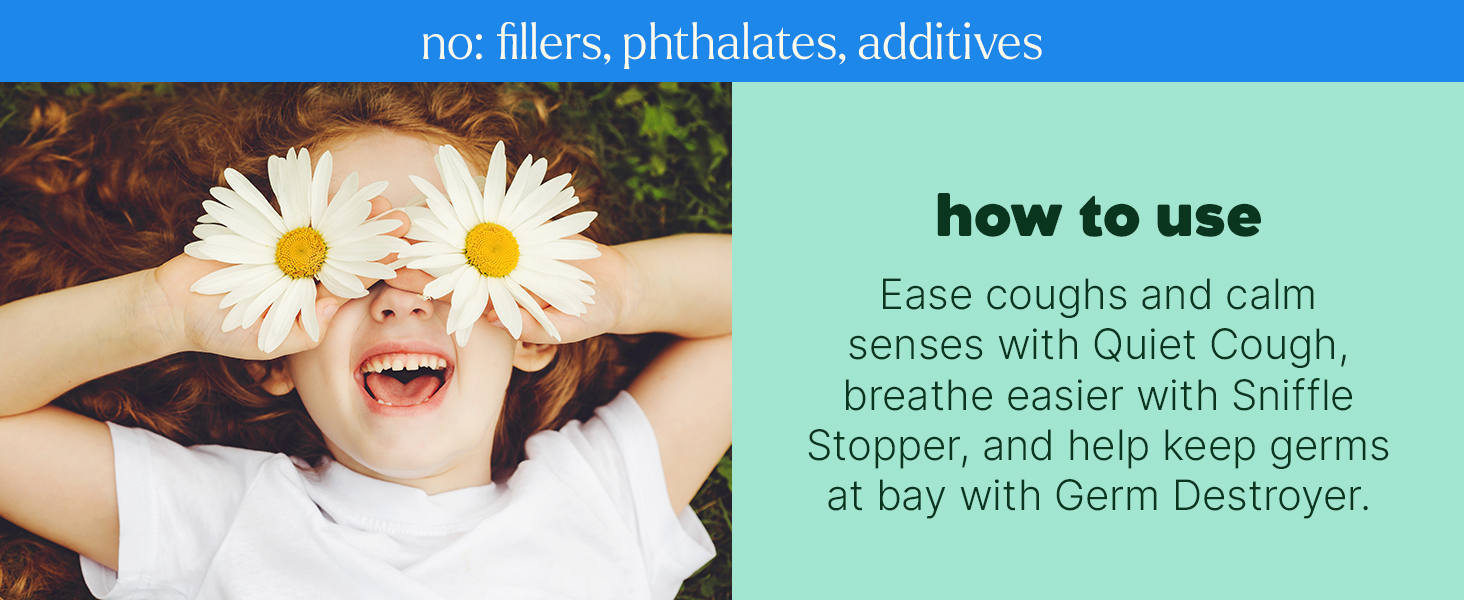 no: fillers, phthalates, additives

how to use

Ease coughs and calm senses with Quiet Cough, breathe easier with Sniffle Stopper, and help keep germs at bay with Germ Destroyer.